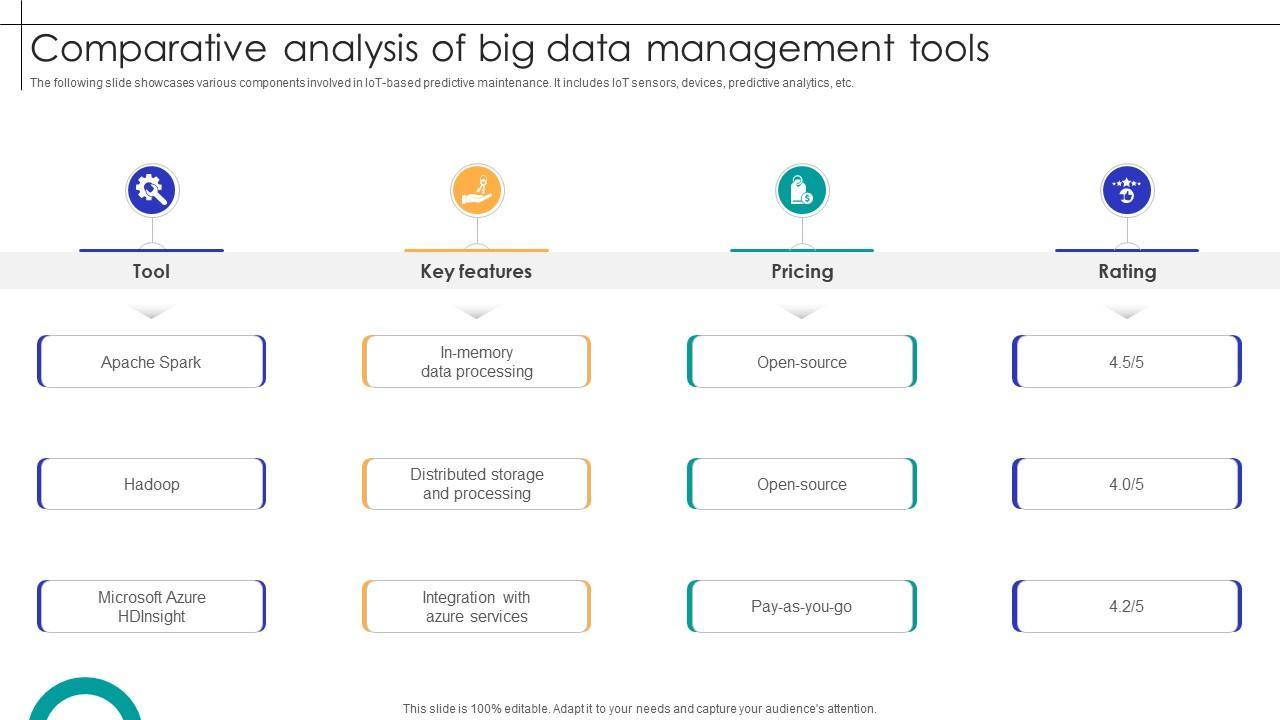 Comparative analysis of big data management tools

The following slide showcases various components involved in IoT-based predictive maintenance. It includes IoT sensors, devices, predictive analytics, etc.

| Tool | Key features | Pricing | Rating |
|---|---|---|---|
| Apache Spark | In-memory data processing | Open-source | 4.5/5 |
| Hadoop | Distributed storage and processing | Open-source | 4.0/5 |
| Microsoft Azure HDInsight | Integration with azure services | Pay-as-you-go | 4.2/5 |

This slide is 100% editable. Adapt it to your needs and capture your audience's attention.